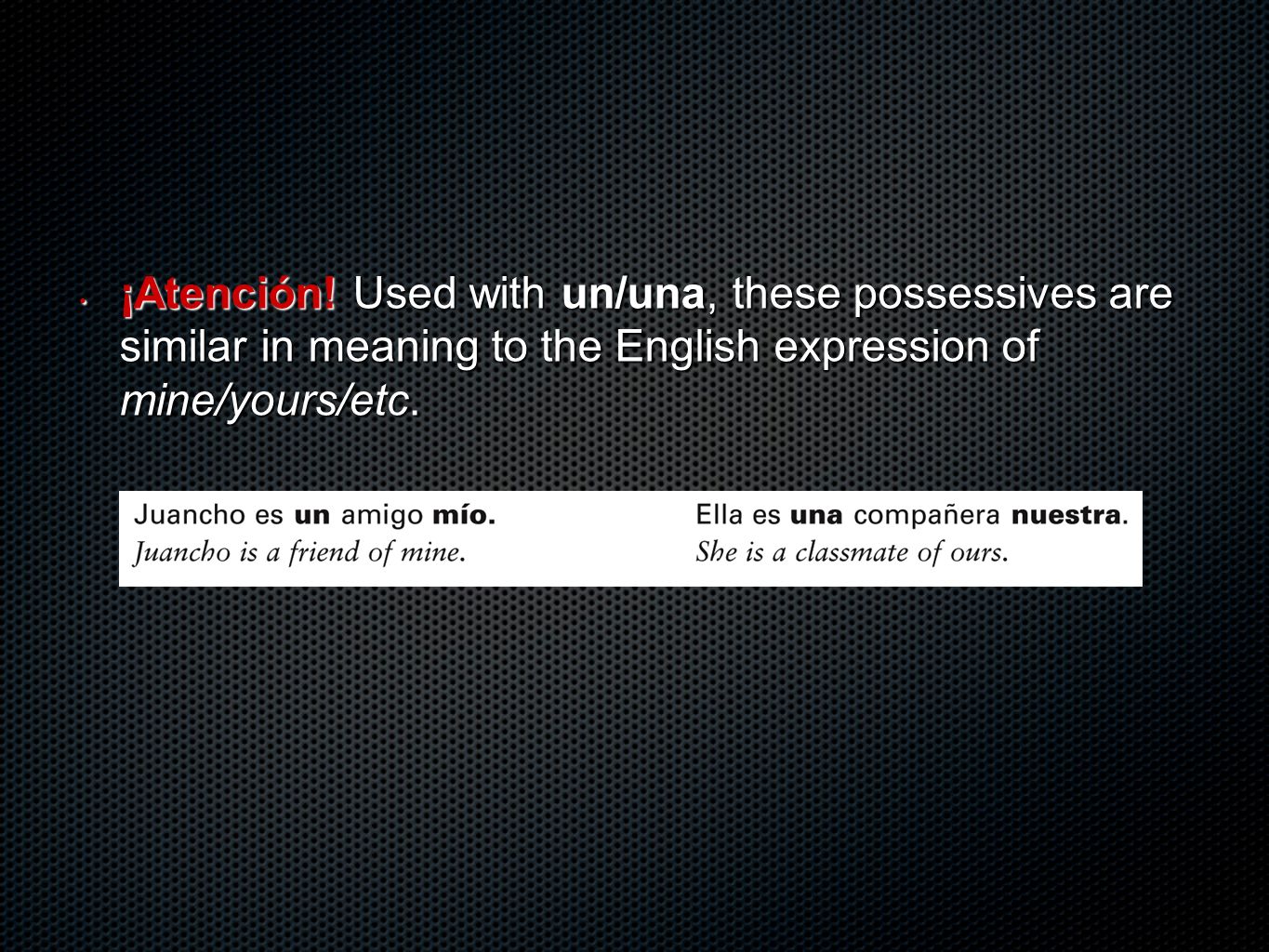 • ¡Atención! Used with un/una, these possessives are similar in meaning to the English expression of mine/yours/etc.

Juancho es un amigo mío.
Juancho is a friend of mine.

Ella es una compañera nuestra.
She is a classmate of ours.